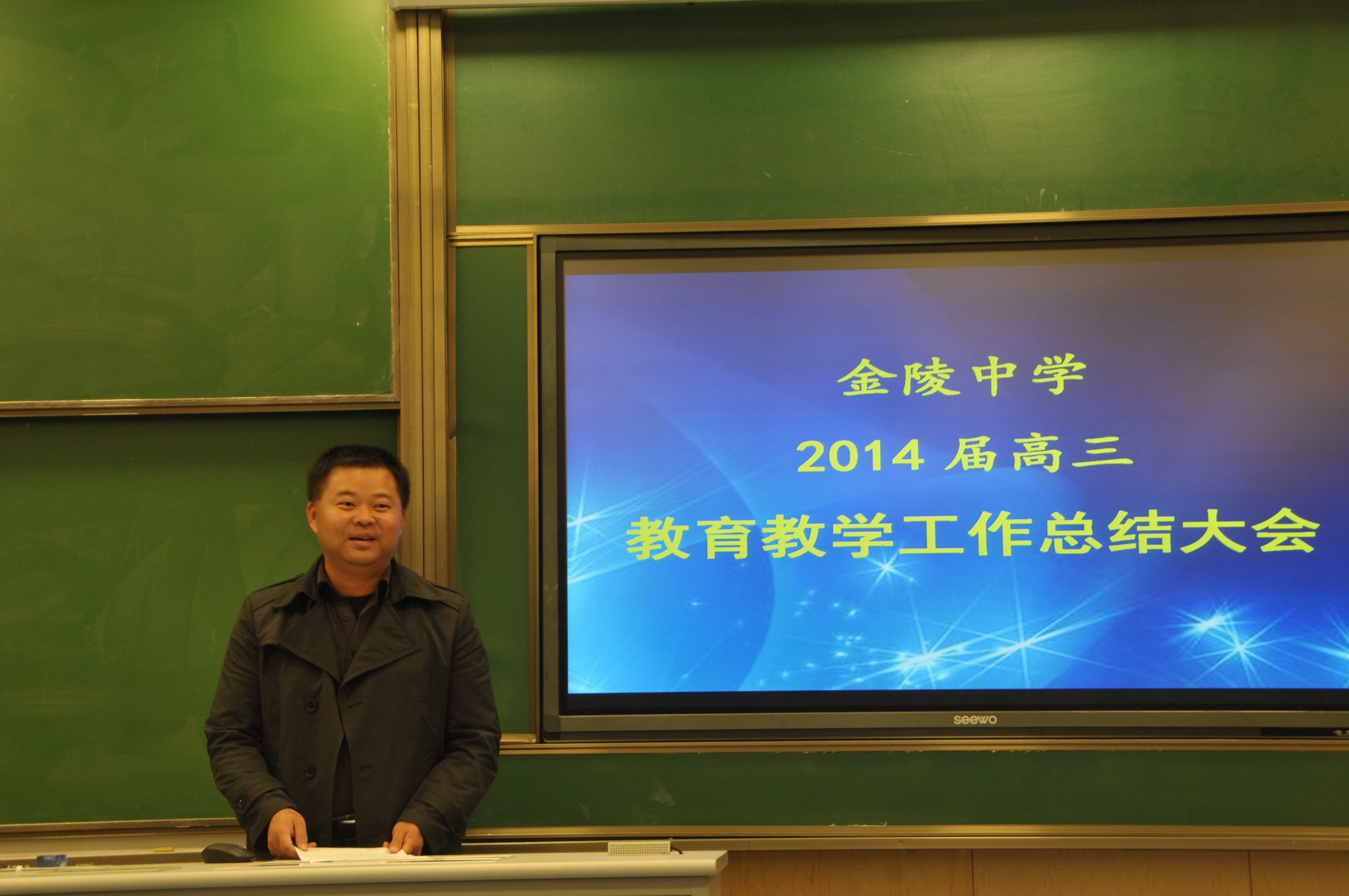 金陵中学

2014 届高三

教育教学工作总结大会

seewo